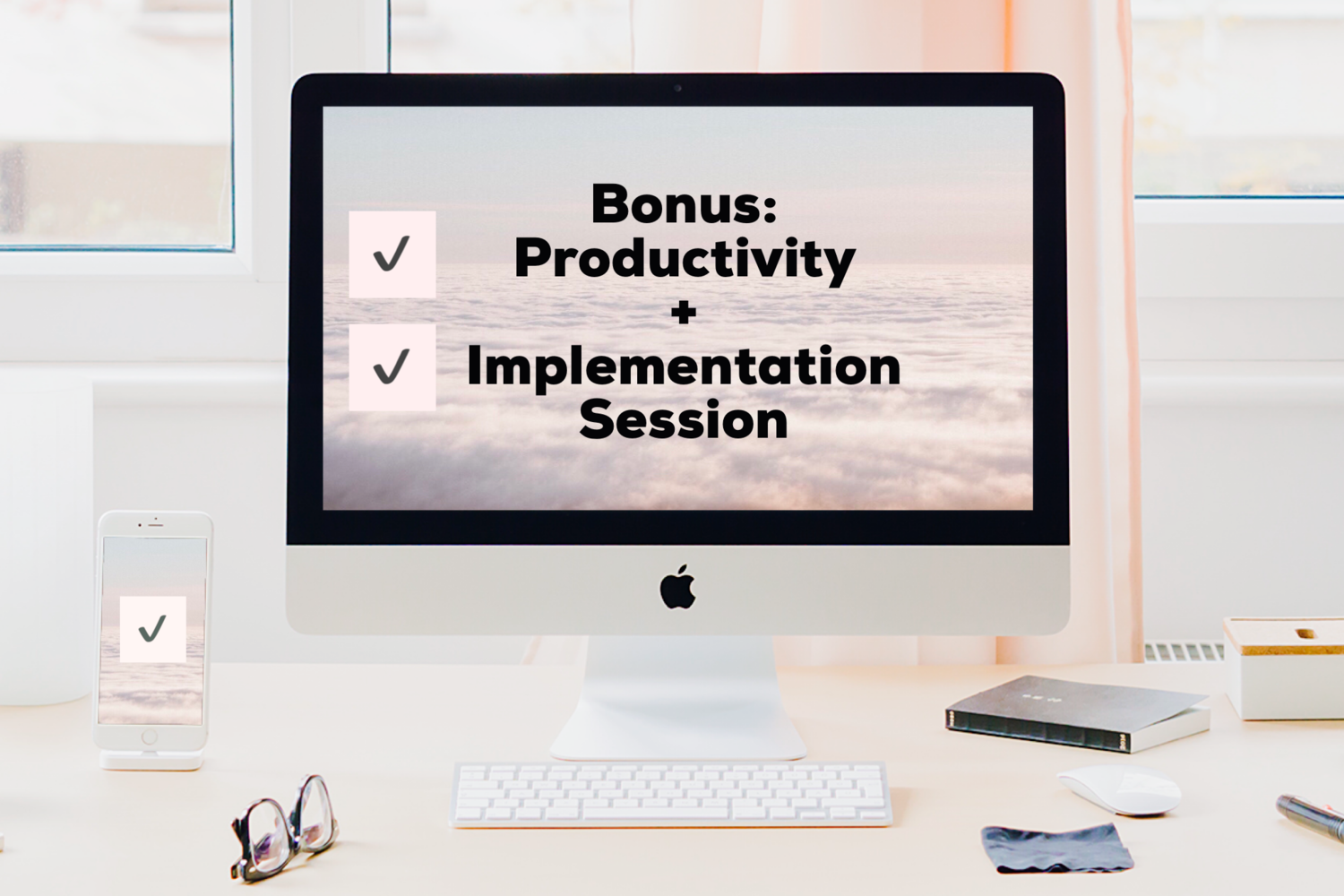 Bonus:
Productivity
+
Implementation
Session